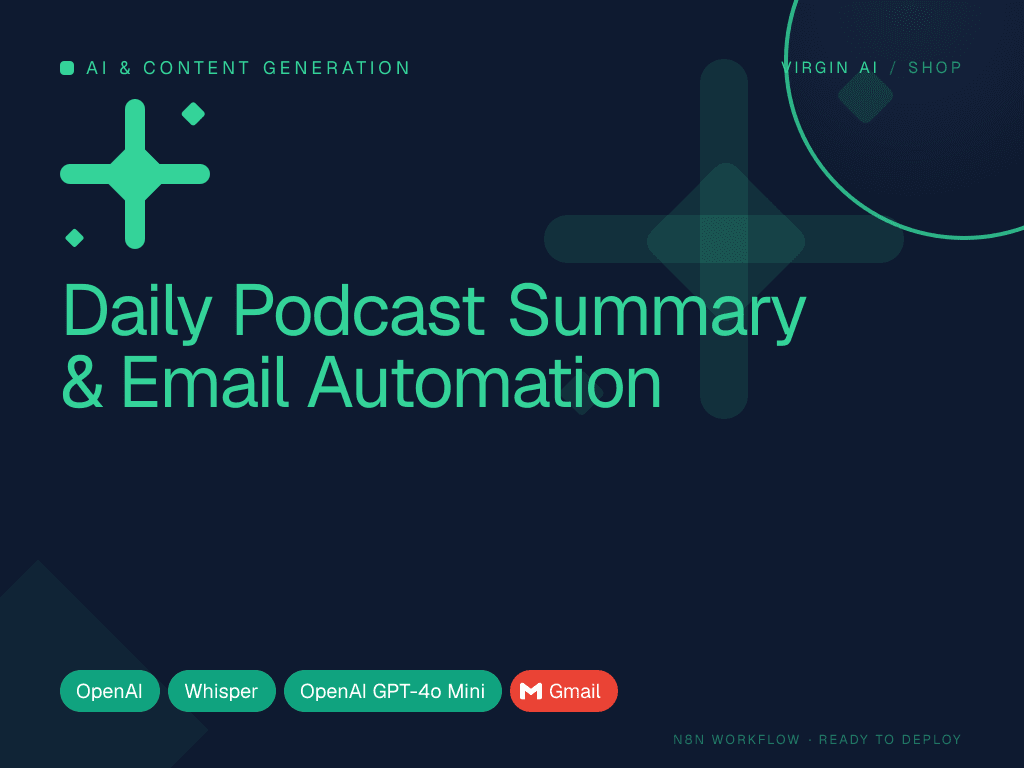 AI & CONTENT GENERATION

VIRGIN AI / SHOP

Daily Podcast Summary & Email Automation

OpenAI
Whisper
OpenAI GPT-4o Mini
Gmail

N8N WORKFLOW · READY TO DEPLOY